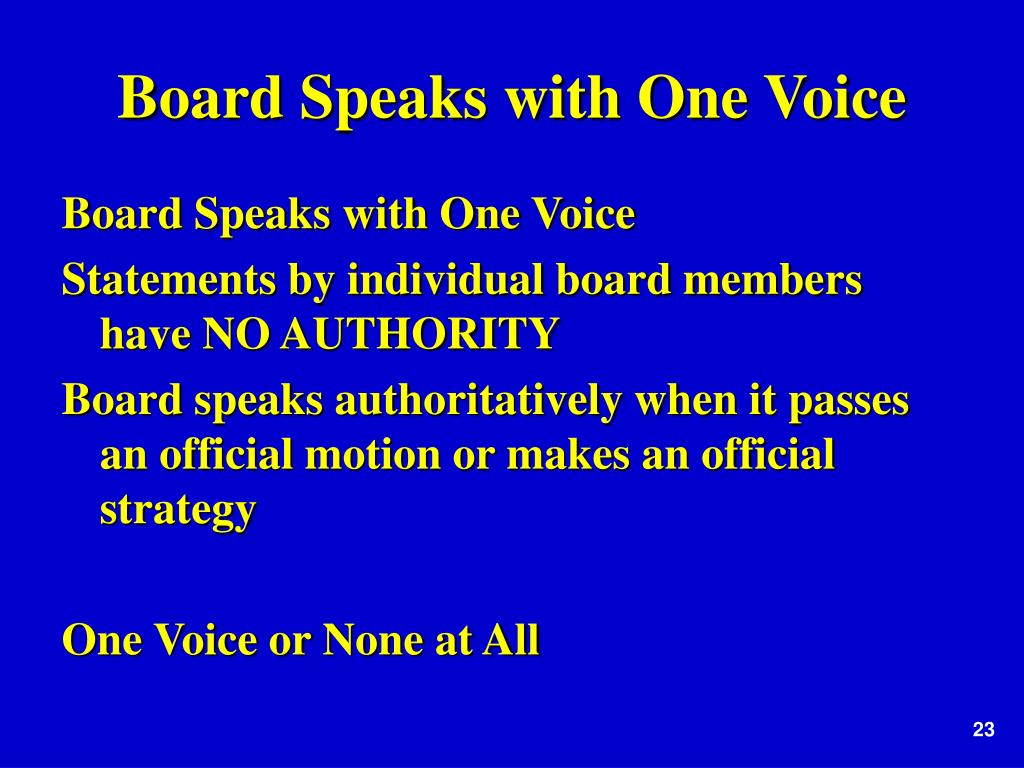 Board Speaks with One Voice

Board Speaks with One Voice

Statements by individual board members have NO AUTHORITY

Board speaks authoritatively when it passes an official motion or makes an official strategy

One Voice or None at All

23